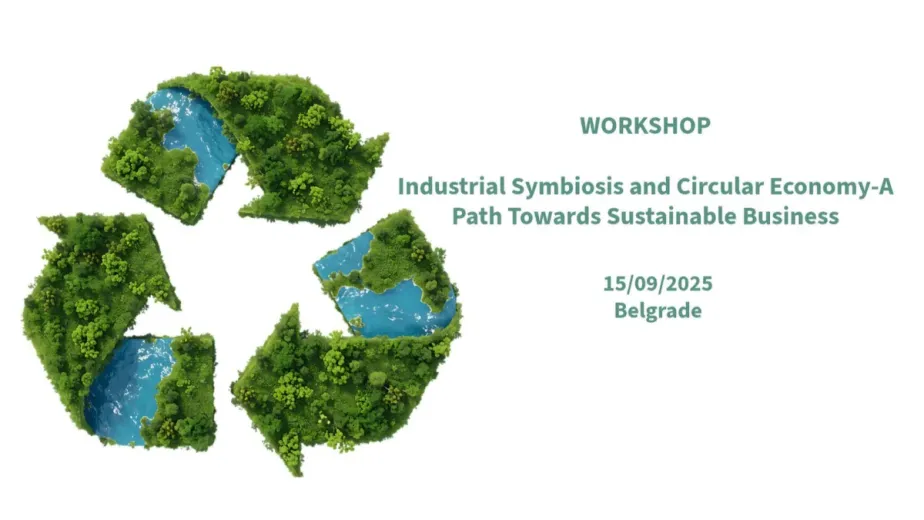 WORKSHOP

Industrial Symbiosis and Circular Economy-A Path Towards Sustainable Business

15/09/2025
Belgrade